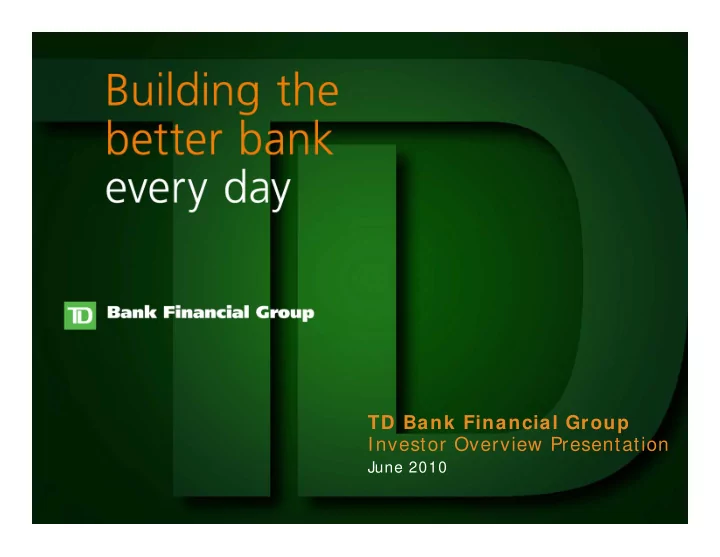 Building the better bank every day

TD Bank Financial Group

TD Bank Financial Group
Investor Overview Presentation
June 2010